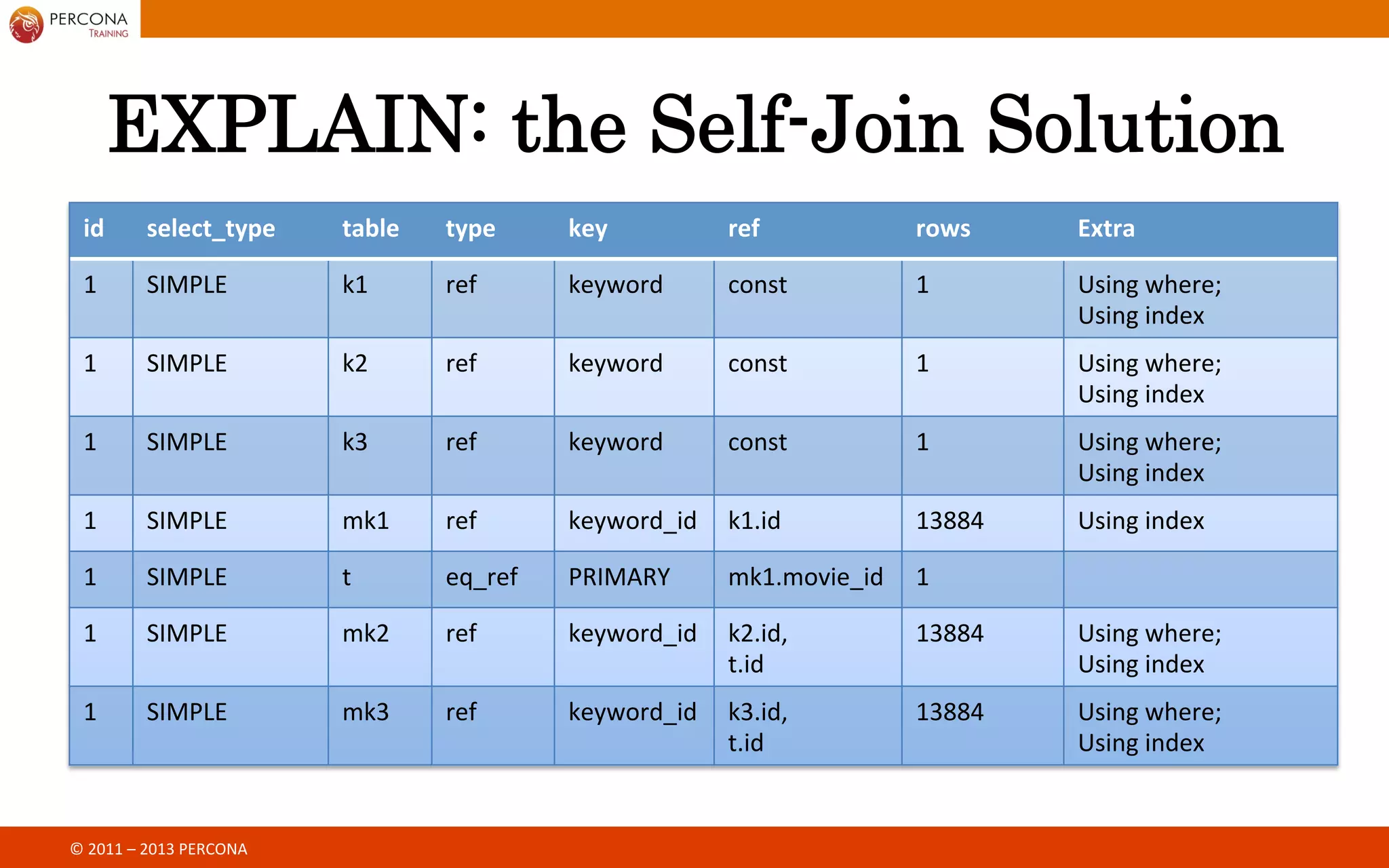 PERCONA
TRAINING

EXPLAIN: the Self-Join Solution

| id | select_type | table | type | key | ref | rows | Extra |
|---|---|---|---|---|---|---|---|
| 1 | SIMPLE | k1 | ref | keyword | const | 1 | Using where; Using index |
| 1 | SIMPLE | k2 | ref | keyword | const | 1 | Using where; Using index |
| 1 | SIMPLE | k3 | ref | keyword | const | 1 | Using where; Using index |
| 1 | SIMPLE | mk1 | ref | keyword_id | k1.id | 13884 | Using index |
| 1 | SIMPLE | t | eq_ref | PRIMARY | mk1.movie_id | 1 | |
| 1 | SIMPLE | mk2 | ref | keyword_id | k2.id, t.id | 13884 | Using where; Using index |
| 1 | SIMPLE | mk3 | ref | keyword_id | k3.id, t.id | 13884 | Using where; Using index |

© 2011 – 2013 PERCONA